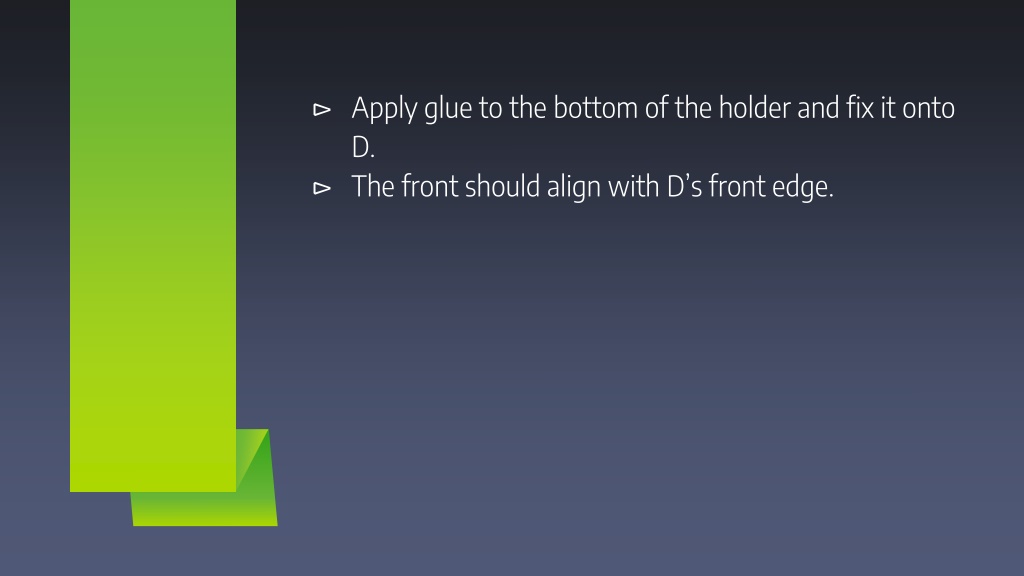 ▻ Apply glue to the bottom of the holder and fix it onto D.
▻ The front should align with D’s front edge.